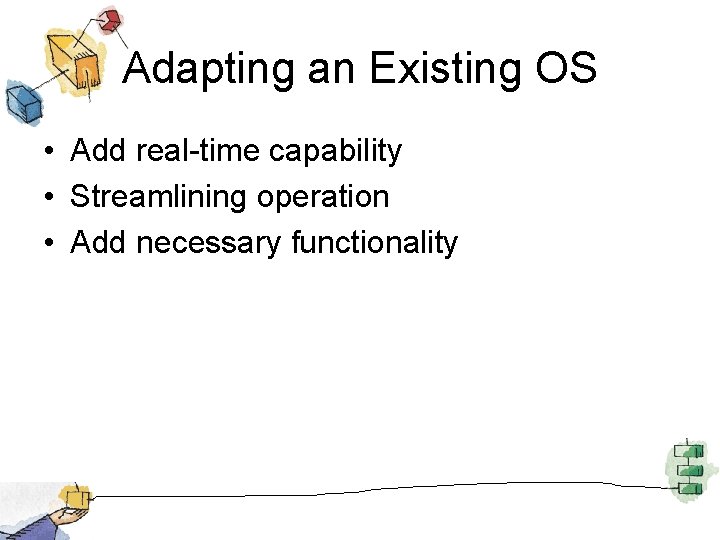 Adapting an Existing OS

• Add real-time capability
• Streamlining operation
• Add necessary functionality